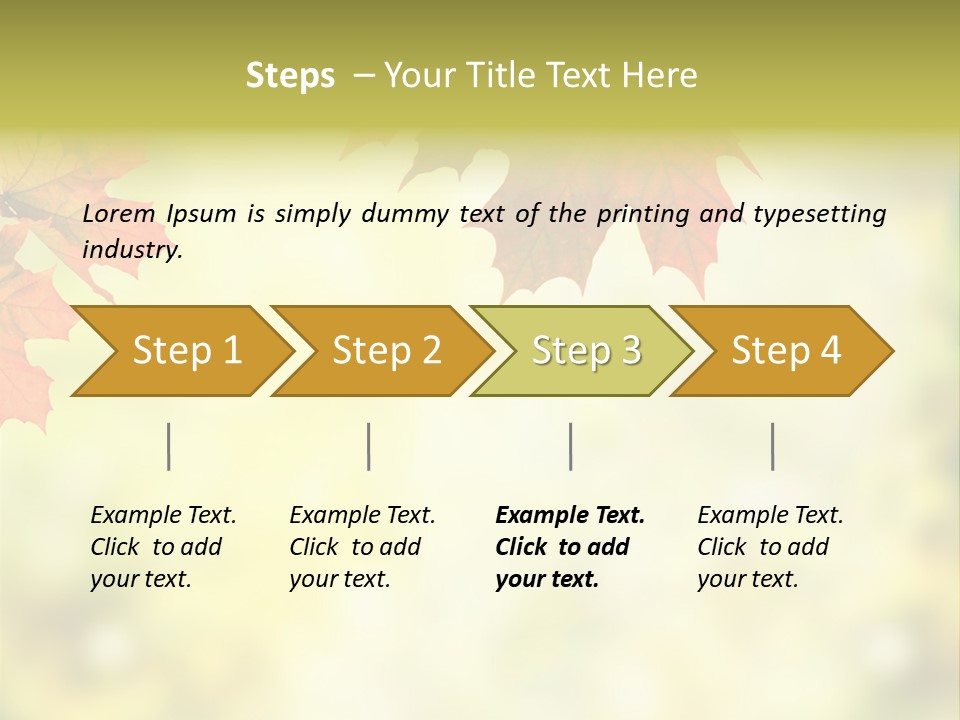 Steps – Your Title Text Here

Lorem Ipsum is simply dummy text of the printing and typesetting industry.

Step 1

Step 2

Step 3

Step 4

Example Text. Click to add your text.

Example Text. Click to add your text.

Example Text. Click to add your text.

Example Text. Click to add your text.